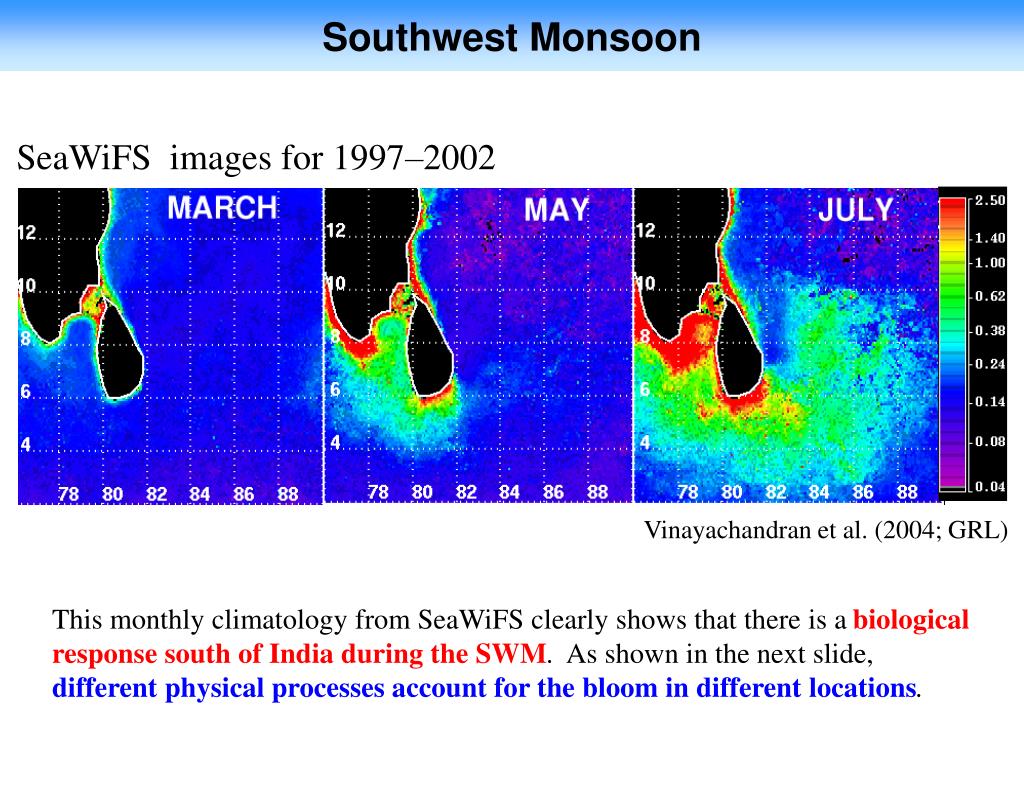 Southwest Monsoon

SeaWiFS images for 1997–2002

MARCH

12
10
8
6
4
78 80 82 84 86 88

MAY

12
10
8
6
4
78 80 82 84 86 88

JULY

12
10
8
6
4
78 80 82 84 86 88

2.50
1.40
1.00
0.62
0.38
0.24
0.14
0.08
0.04

Vinayachandran et al. (2004; GRL)

This monthly climatology from SeaWiFS clearly shows that there is a biological response south of India during the SWM. As shown in the next slide, different physical processes account for the bloom in different locations.